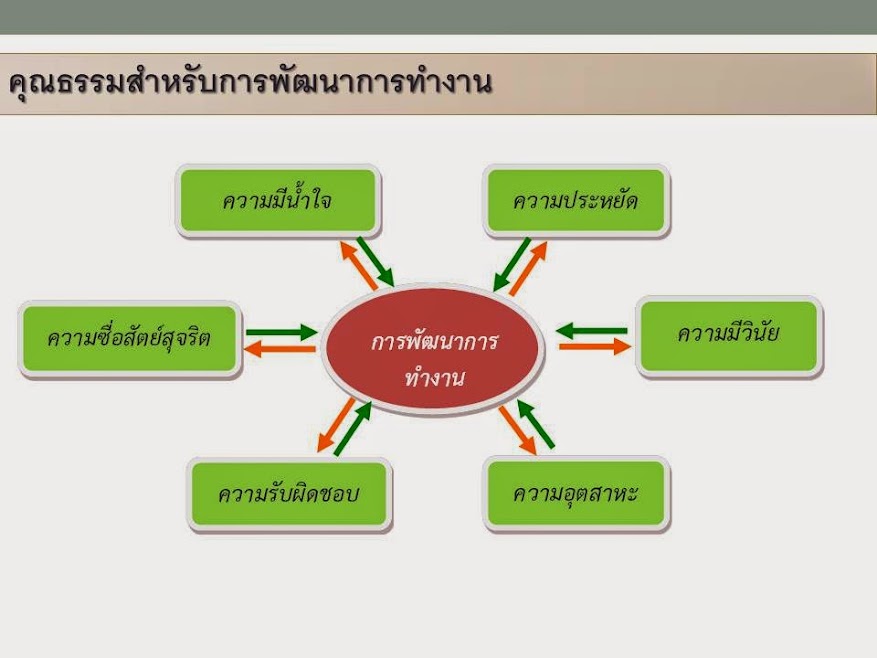 คุณธรรมสำหรับการพัฒนาการทำงาน

ความมีน้ำใจ

ความประหยัด

ความซื่อสัตย์สุจริต

การพัฒนาการทำงาน

ความมีวินัย

ความรับผิดชอบ

ความอุตสาหะ